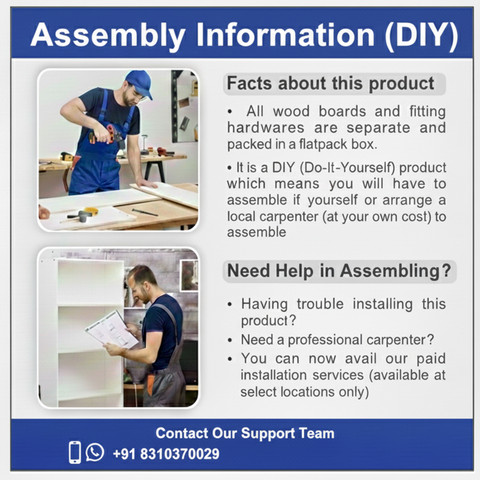 Assembly Information (DIY)

Facts about this product

• All wood boards and fitting hardwares are separate and packed in a flatpack box.

• It is a DIY (Do-It-Yourself) product which means you will have to assemble if yourself or arrange a local carpenter (at your own cost) to assemble

Need Help in Assembling?

• Having trouble installing this product?
• Need a professional carpenter?
• You can now avail our paid installation services (available at select locations only)

Contact Our Support Team

+91 8310370029